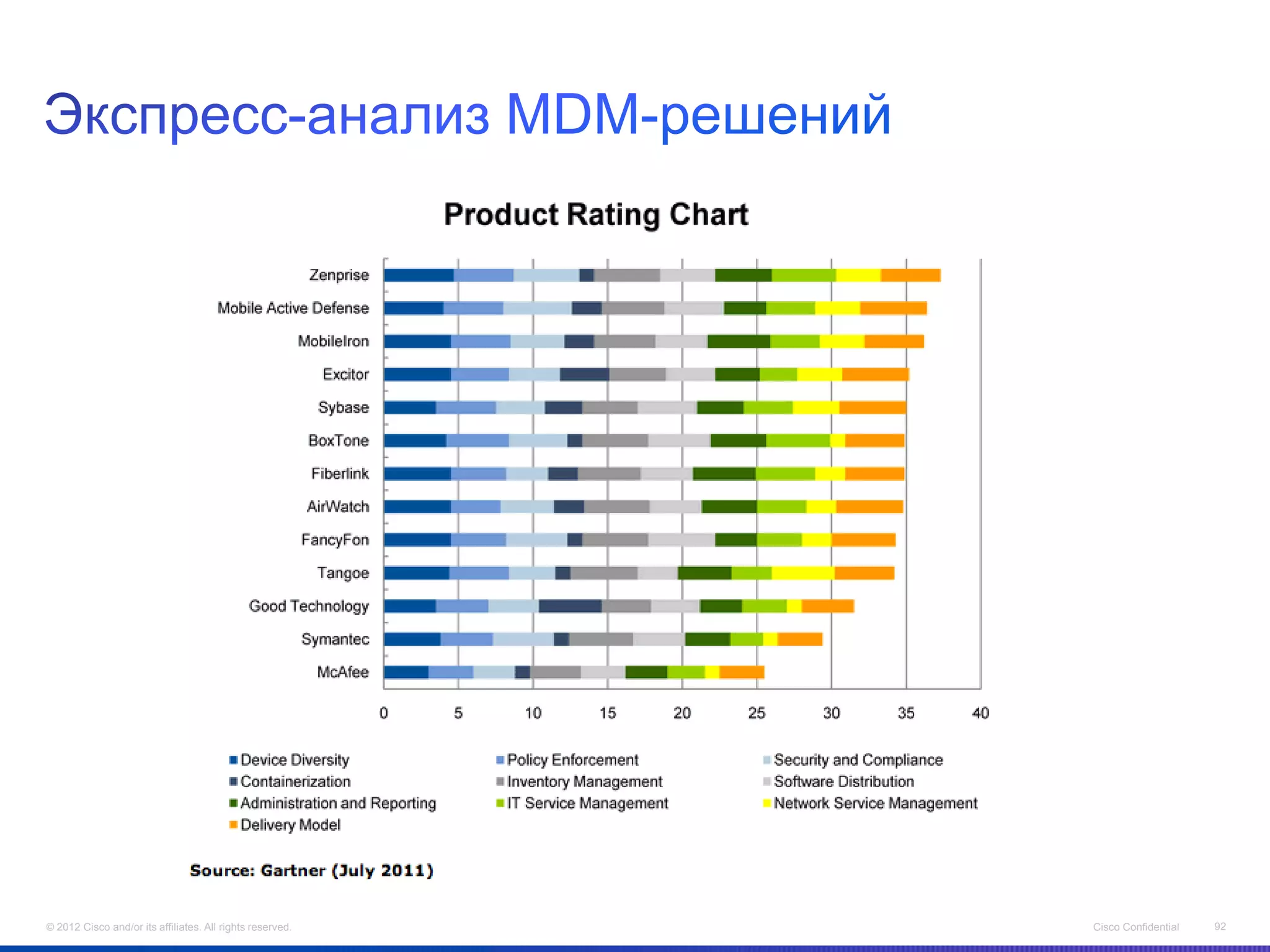 Экспресс-анализ MDM-решений

Product Rating Chart

Zenprise
Mobile Active Defense
MobileIron
Excitor
Sybase
BoxTone
Fiberlink
AirWatch
FancyFon
Tangoe
Good Technology
Symantec
McAfee

0 5 10 15 20 25 30 35 40

Device Diversity
Policy Enforcement
Security and Compliance
Containerization
Inventory Management
Software Distribution
Administration and Reporting
IT Service Management
Network Service Management
Delivery Model

Source: Gartner (July 2011)

© 2012 Cisco and/or its affiliates. All rights reserved.
Cisco Confidential
92